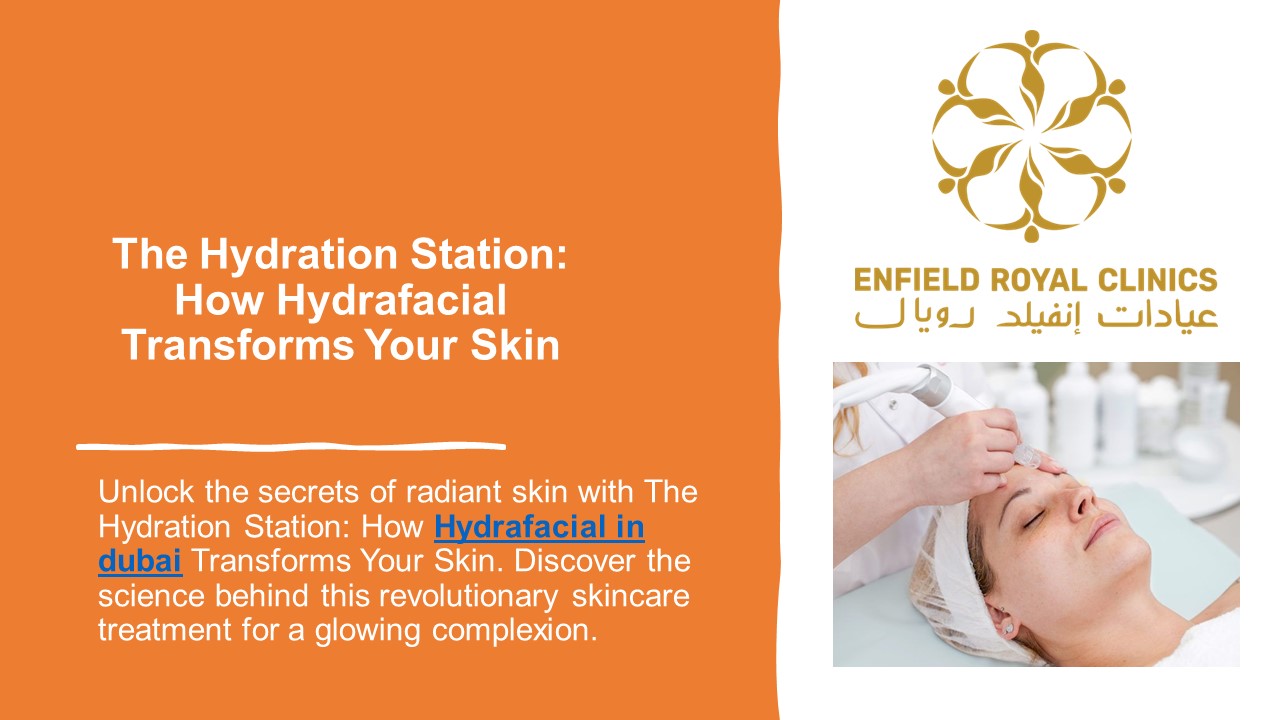 The Hydration Station: How Hydrafacial Transforms Your Skin

Unlock the secrets of radiant skin with The Hydration Station: How Hydrafacial in dubai Transforms Your Skin. Discover the science behind this revolutionary skincare treatment for a glowing complexion.

ENFIELD ROYAL CLINICS
عيادات إنفيلد رويال